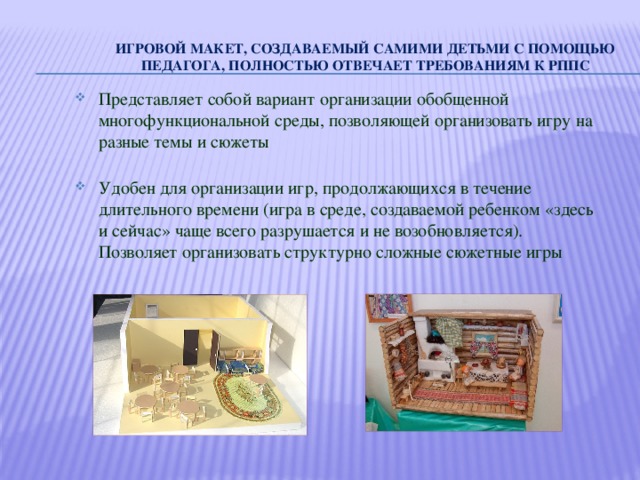 ИГРОВОЙ МАКЕТ, СОЗДАВАЕМЫЙ САМИМИ ДЕТЬМИ С ПОМОЩЬЮ ПЕДАГОГА, ПОЛНОСТЬЮ ОТВЕЧАЕТ ТРЕБОВАНИЯМ К РППС

Представляет собой вариант организации обобщенной многофункциональной среды, позволяющей организовать игру на разные темы и сюжеты

Удобен для организации игр, продолжающихся в течение длительного времени (игра в среде, создаваемой ребенком «здесь и сейчас» чаще всего разрушается и не возобновляется). Позволяет организовать структурно сложные сюжетные игры